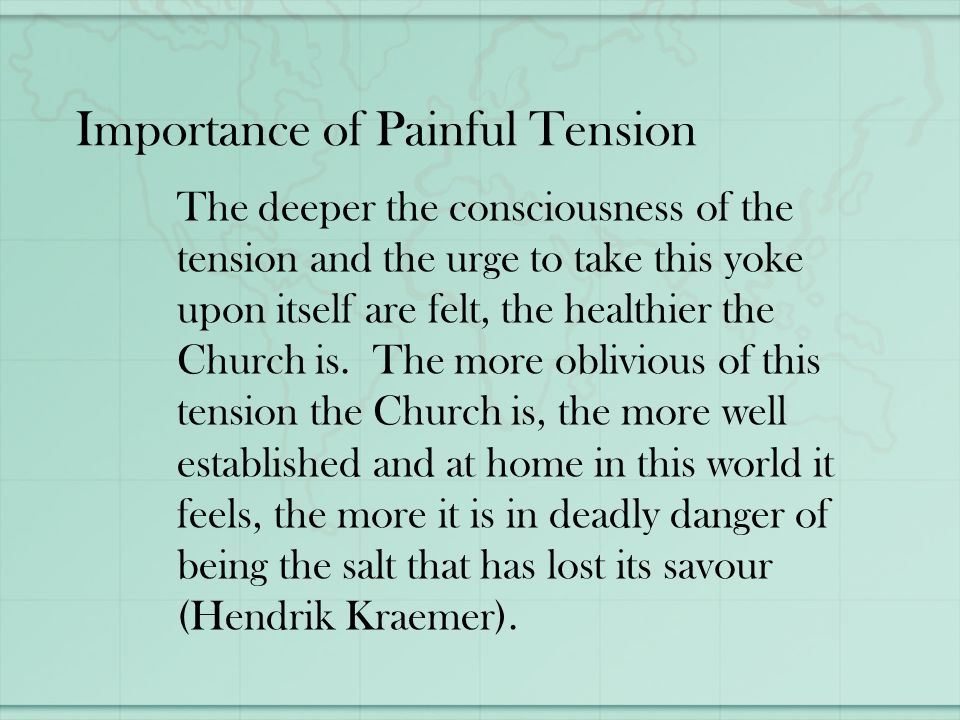 Importance of Painful Tension

The deeper the consciousness of the tension and the urge to take this yoke upon itself are felt, the healthier the Church is.  The more oblivious of this tension the Church is, the more well established and at home in this world it feels, the more it is in deadly danger of being the salt that has lost its savour (Hendrik Kraemer).